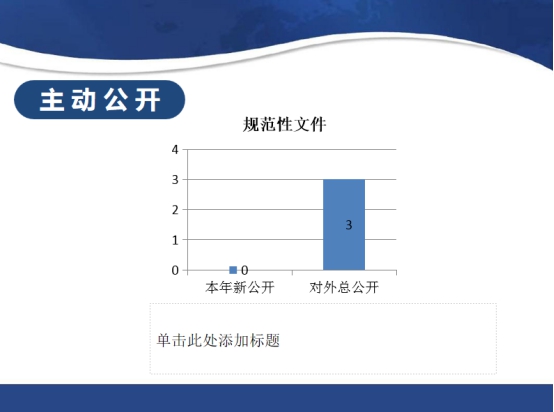 主动公开

规范性文件

4
3
2
1
0

0
3

本年新公开
对外总公开

单击此处添加标题